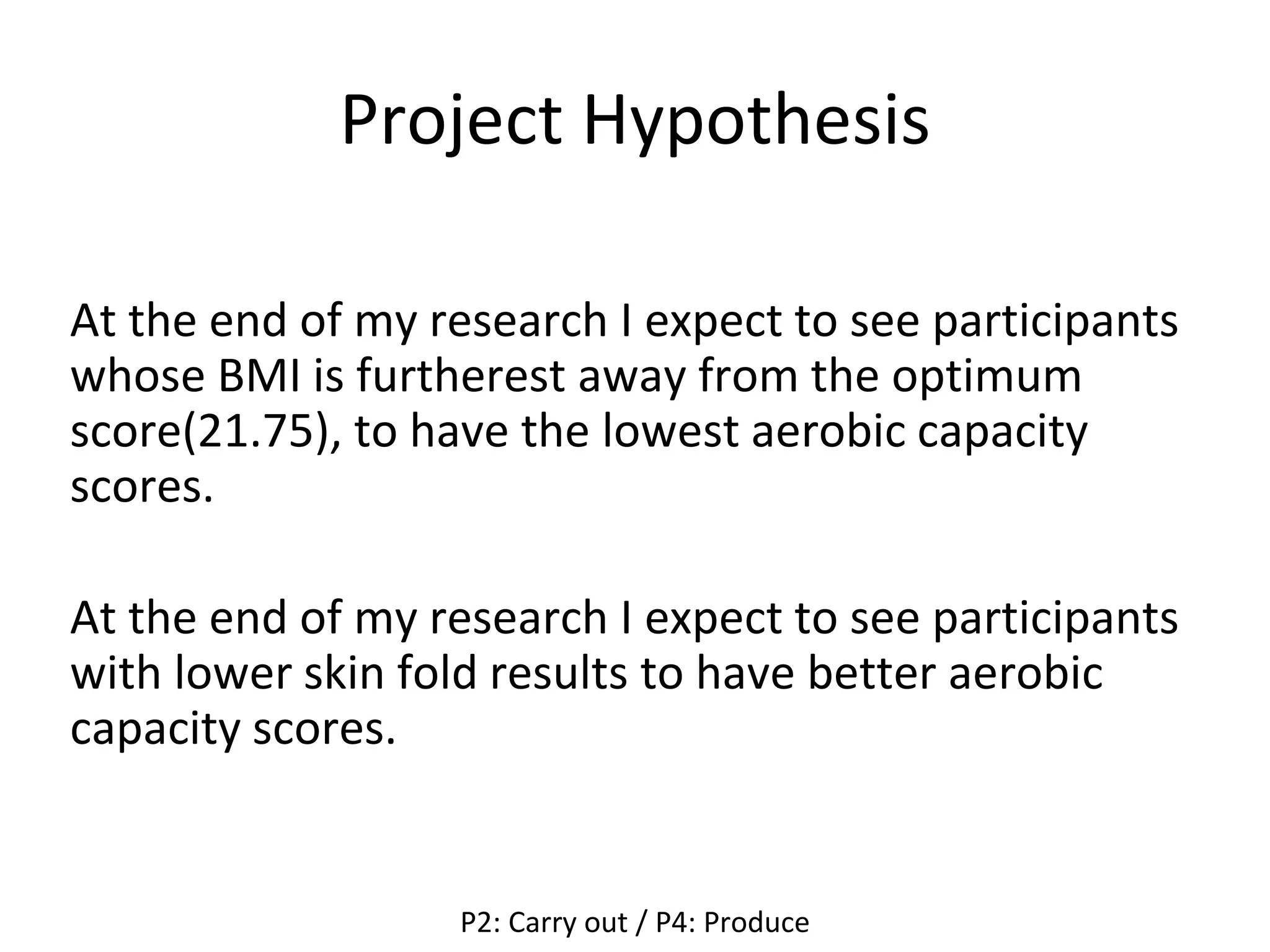 Project Hypothesis

At the end of my research I expect to see participants whose BMI is furtherest away from the optimum score(21.75), to have the lowest aerobic capacity scores.

At the end of my research I expect to see participants with lower skin fold results to have better aerobic capacity scores.

P2: Carry out / P4: Produce